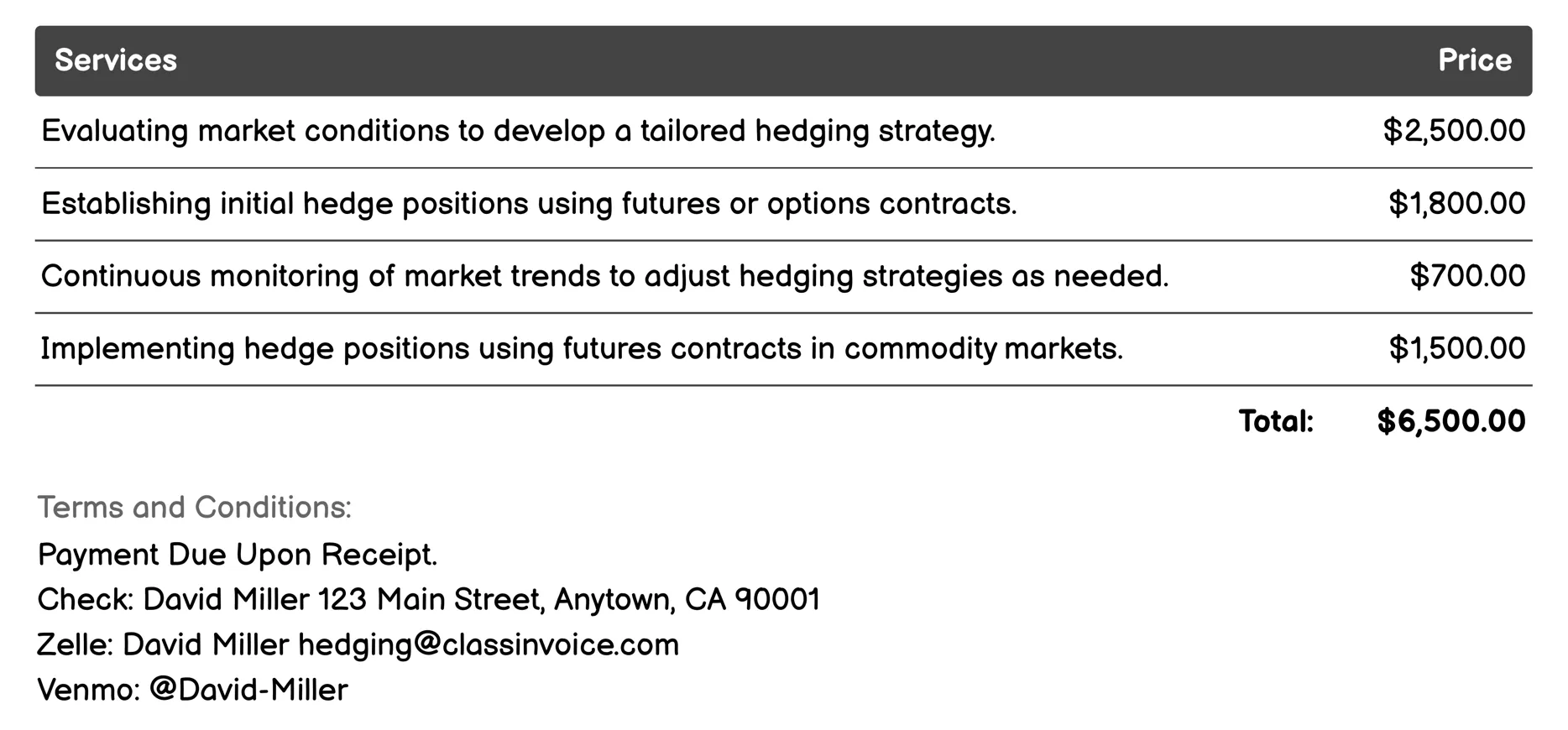 | Services | Price |
|---|---|
| Evaluating market conditions to develop a tailored hedging strategy. | \$2,500.00 |
| Establishing initial hedge positions using futures or options contracts. | \$1,800.00 |
| Continuous monitoring of market trends to adjust hedging strategies as needed. | \$700.00 |
| Implementing hedge positions using futures contracts in commodity markets. | \$1,500.00 |
| Total: | \$6,500.00 |

Terms and Conditions:
Payment Due Upon Receipt.
Check: David Miller 123 Main Street, Anytown, CA 90001
Zelle: David Miller hedging@classinvoice.com
Venmo: @David-Miller